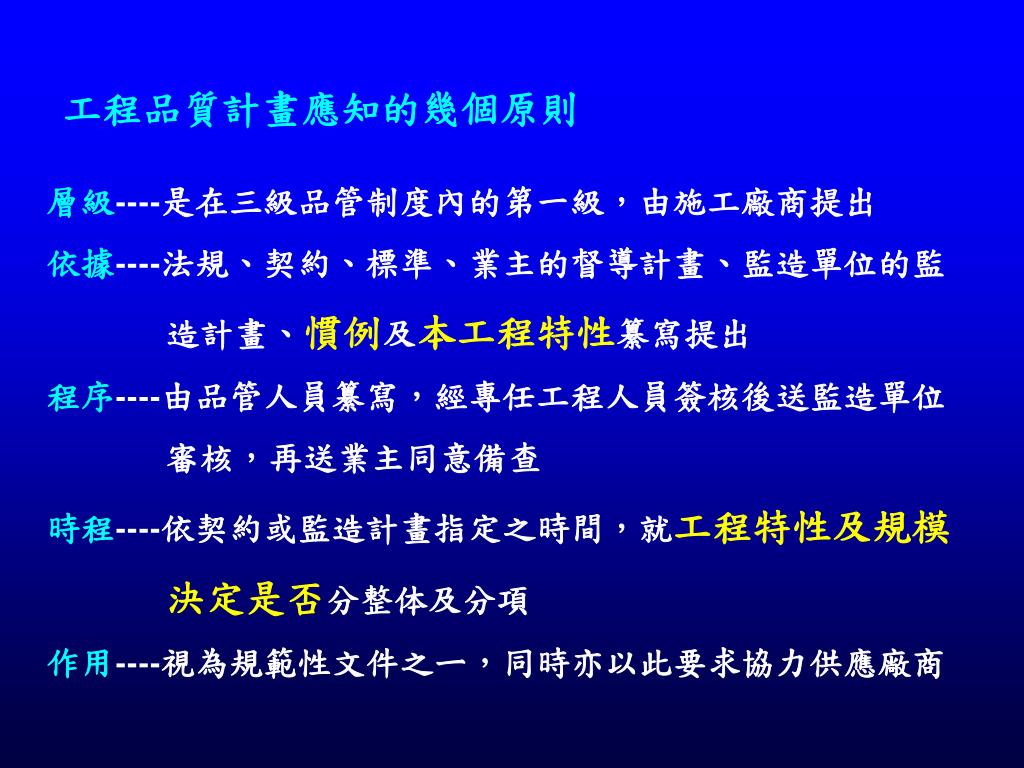 工程品質計畫應知的幾個原則

層級----是在三級品管制度內的第一級，由施工廠商提出

依據----法規、契約、標準、業主的督導計畫、監造單位的監造計畫、慣例及本工程特性纂寫提出

程序----由品管人員纂寫，經專任工程人員簽核後送監造單位審核，再送業主同意備查

時程----依契約或監造計畫指定之時間，就工程特性及規模決定是否分整体及分項

作用----視為規範性文件之一，同時亦以此要求協力供應廠商